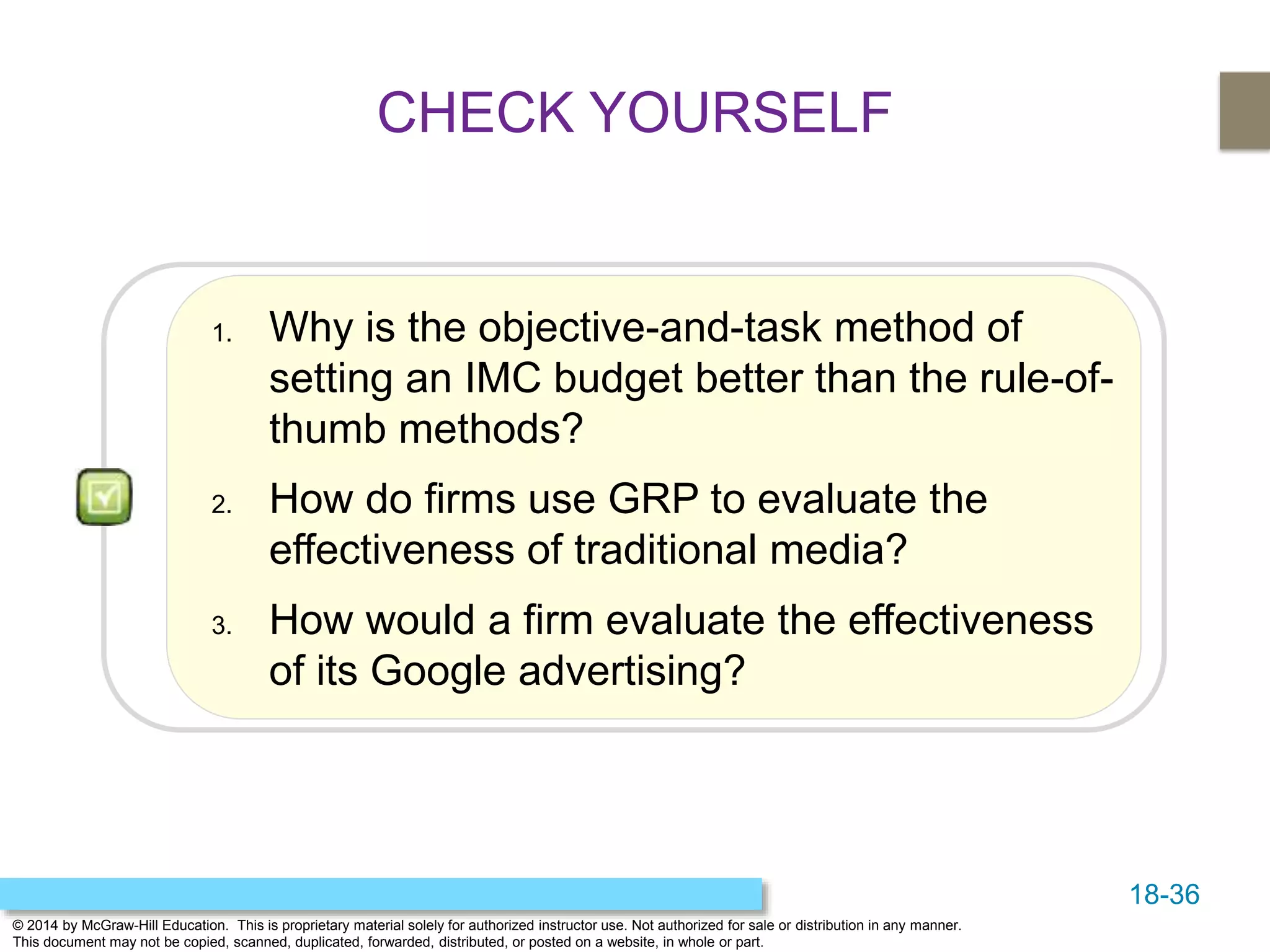 CHECK YOURSELF

1. Why is the objective-and-task method of setting an IMC budget better than the rule-of-thumb methods?

2. How do firms use GRP to evaluate the effectiveness of traditional media?

3. How would a firm evaluate the effectiveness of its Google advertising?

18-36

© 2014 by McGraw-Hill Education. This is proprietary material solely for authorized instructor use. Not authorized for sale or distribution in any manner. This document may not be copied, scanned, duplicated, forwarded, distributed, or posted on a website, in whole or part.